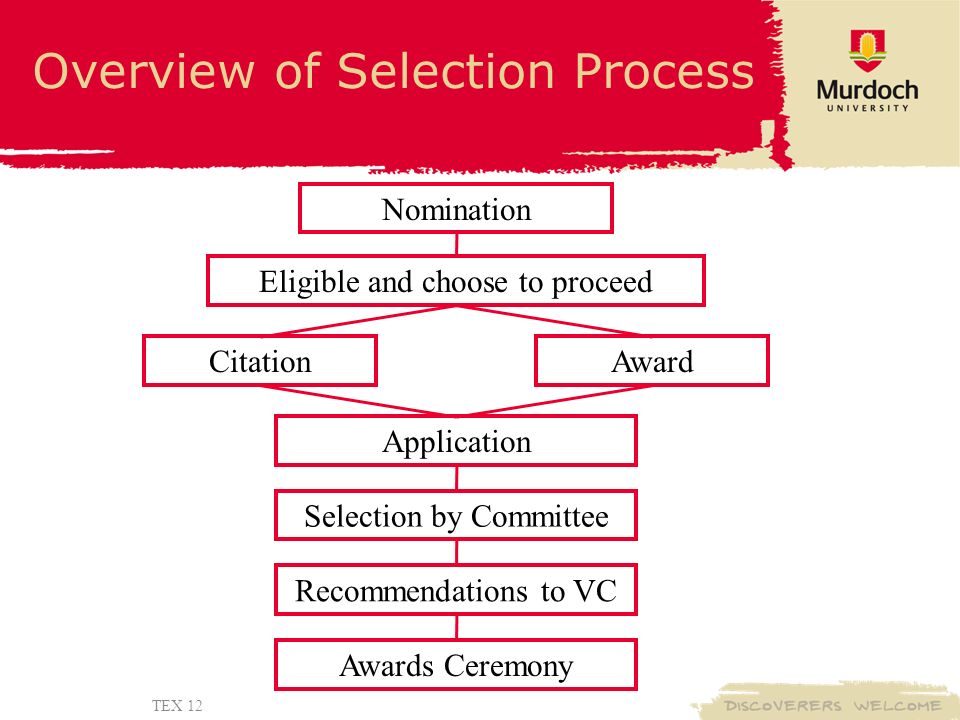 Overview of Selection Process

Murdoch
UNIVERSITY

Nomination

Eligible and choose to proceed

Citation

Award

Application

Selection by Committee

Recommendations to VC

Awards Ceremony

TEX 12

DISCOVERERS WELCOME